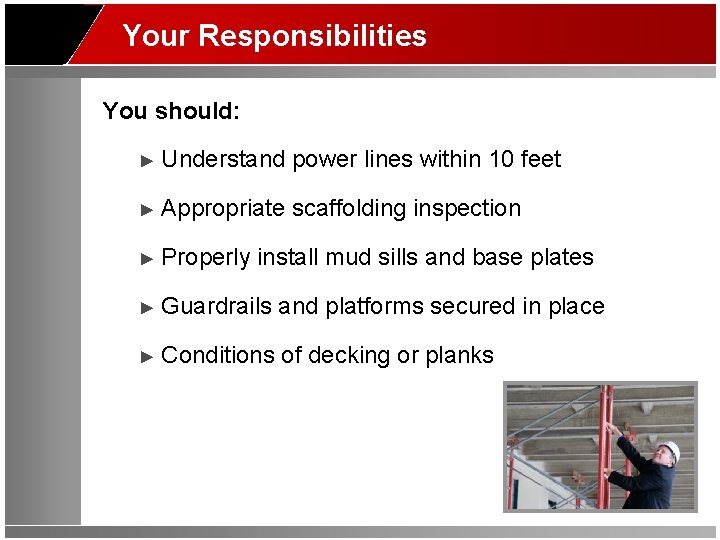 Your Responsibilities

You should:

► Understand power lines within 10 feet

► Appropriate scaffolding inspection

► Properly install mud sills and base plates

► Guardrails and platforms secured in place

► Conditions of decking or planks